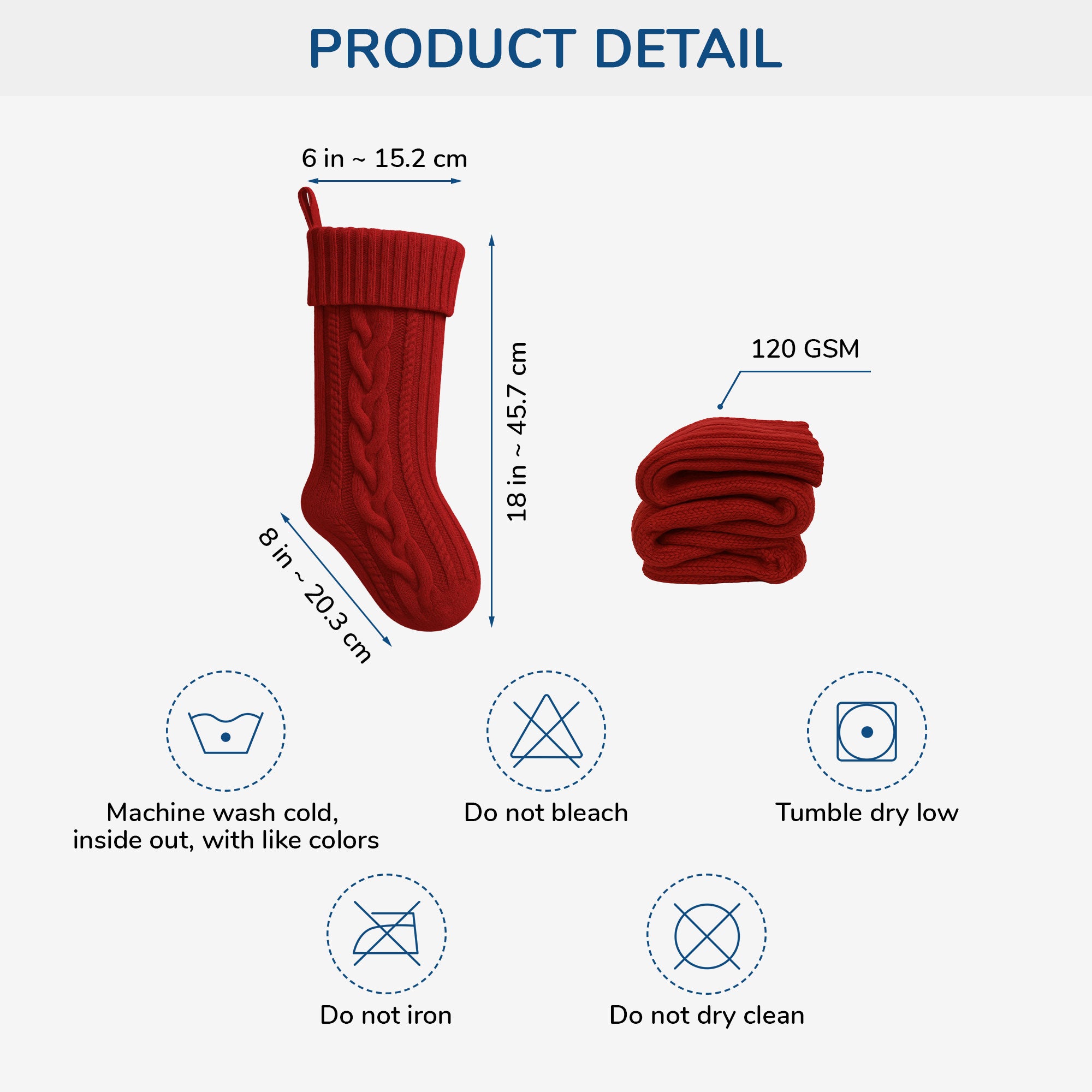 PRODUCT DETAIL

6 in ~ 15.2 cm

18 in ~ 45.7 cm

8 in ~ 20.3 cm

120 GSM

Machine wash cold, inside out, with like colors

Do not bleach

Tumble dry low

Do not iron

Do not dry clean